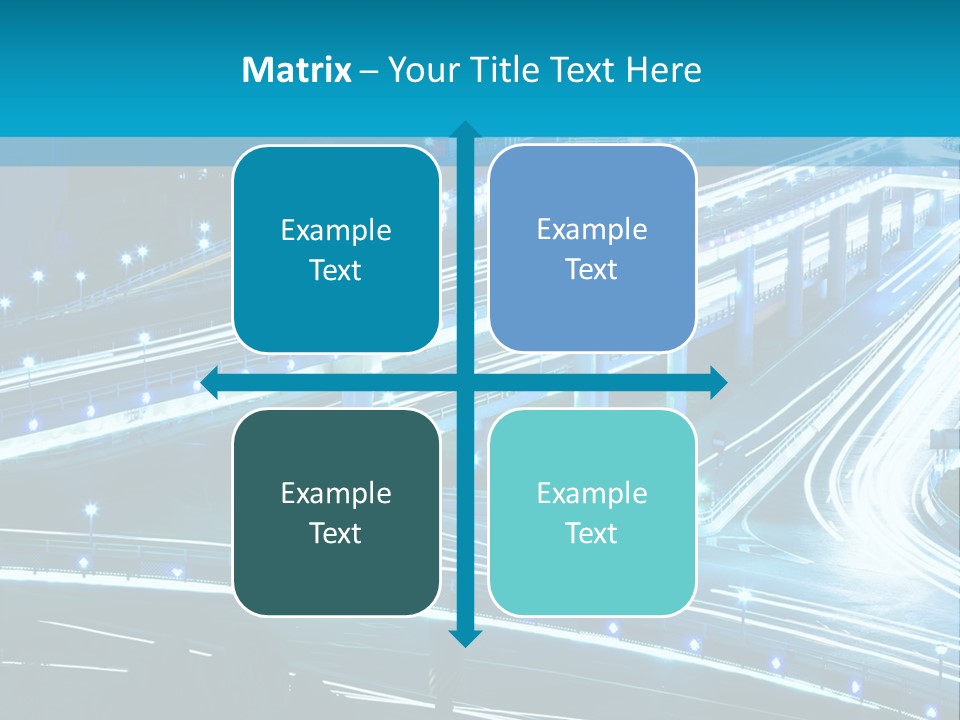 Matrix – Your Title Text Here

Example Text

Example Text

Example Text

Example Text